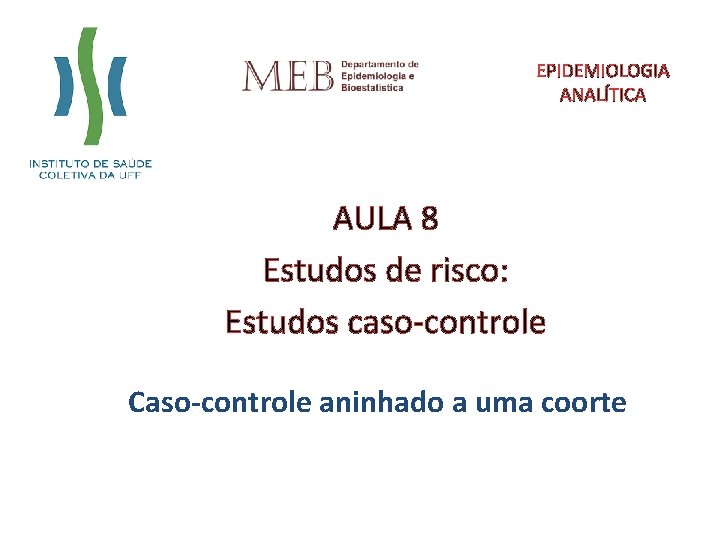 INSTITUTO DE SAÚDE COLETIVA DA UFF

MEB Departamento de Epidemiologia e Bioestatística

EPIDEMIOLOGIA ANALÍTICA

AULA 8
Estudos de risco:
Estudos caso-controle

Caso-controle aninhado a uma coorte